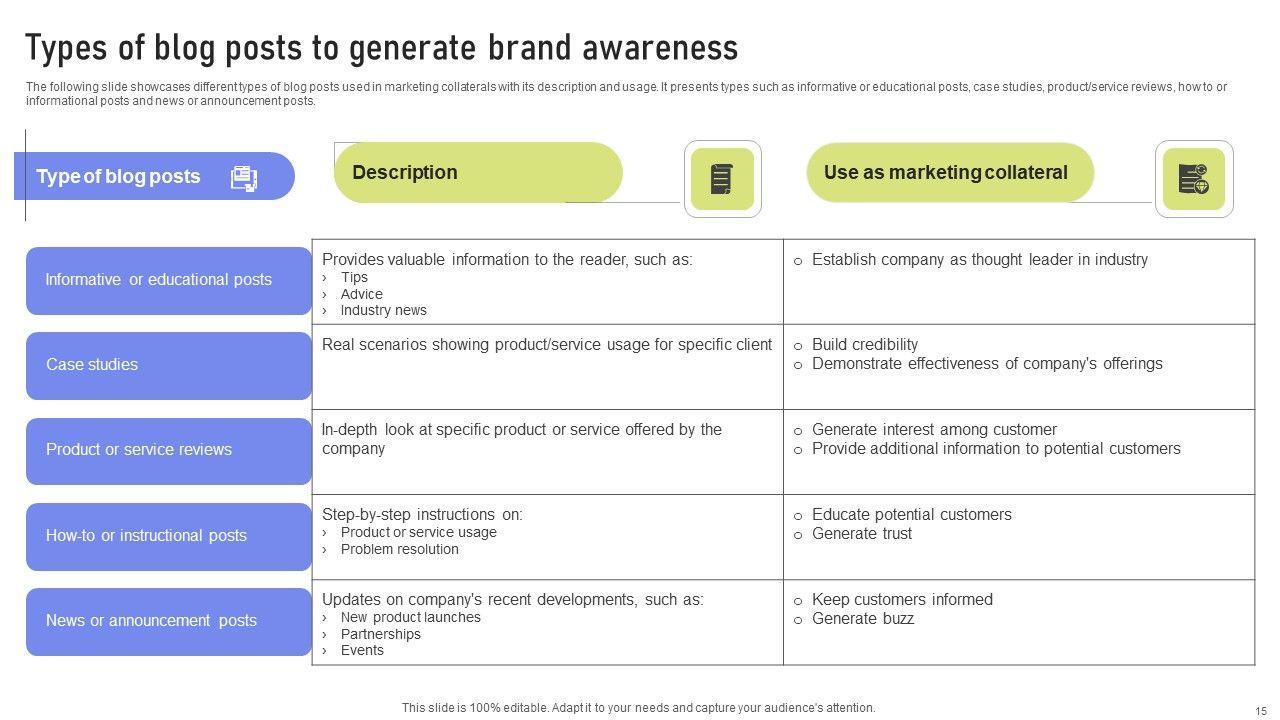 Types of blog posts to generate brand awareness

The following slide showcases different types of blog posts used in marketing collaterals with its description and usage. It presents types such as informative or educational posts, case studies, product/service reviews, how to or informational posts and news or announcement posts.

| Type of blog posts | Description | Use as marketing collateral |
|---|---|---|
| Informative or educational posts | Provides valuable information to the reader, such as: › Tips › Advice › Industry news | o Establish company as thought leader in industry |
| Case studies | Real scenarios showing product/service usage for specific client | o Build credibility o Demonstrate effectiveness of company's offerings |
| Product or service reviews | In-depth look at specific product or service offered by the company | o Generate interest among customer o Provide additional information to potential customers |
| How-to or instructional posts | Step-by-step instructions on: › Product or service usage › Problem resolution | o Educate potential customers o Generate trust |
| News or announcement posts | Updates on company's recent developments, such as: › New product launches › Partnerships › Events | o Keep customers informed o Generate buzz |

This slide is 100% editable. Adapt it to your needs and capture your audience's attention.

15